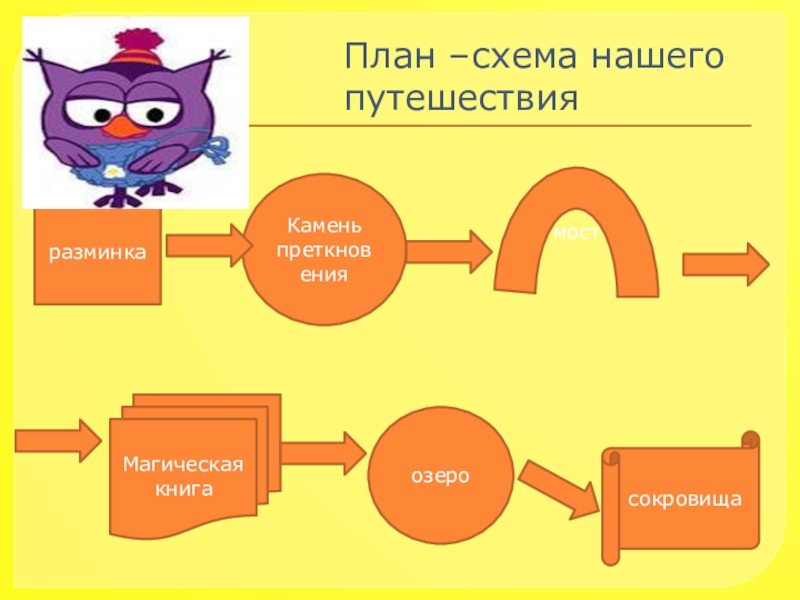 План –схема нашего путешествия

разминка

Камень преткновения

мост

Магическая книга

озеро

сокровища